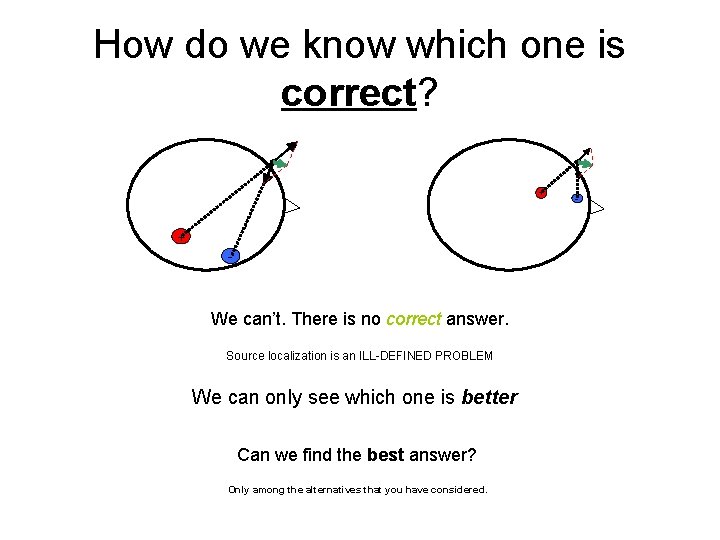 How do we know which one is correct?

We can't. There is no correct answer.

Source localization is an ILL-DEFINED PROBLEM

We can only see which one is better

Can we find the best answer?

Only among the alternatives that you have considered.